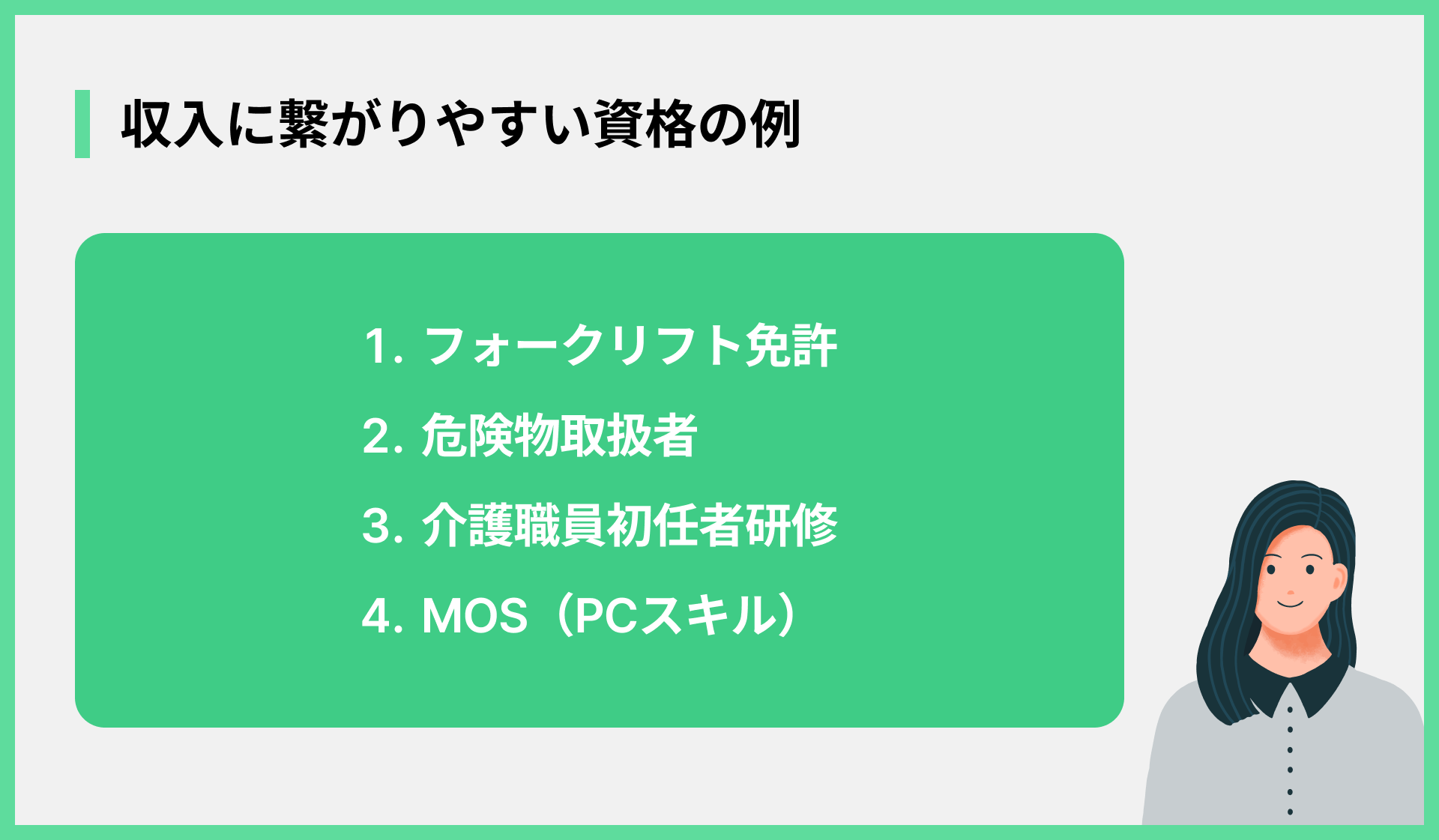 収入に繋がりやすい資格の例

1. フォークリフト免許
2. 危険物取扱者
3. 介護職員初任者研修
4. MOS（PCスキル）